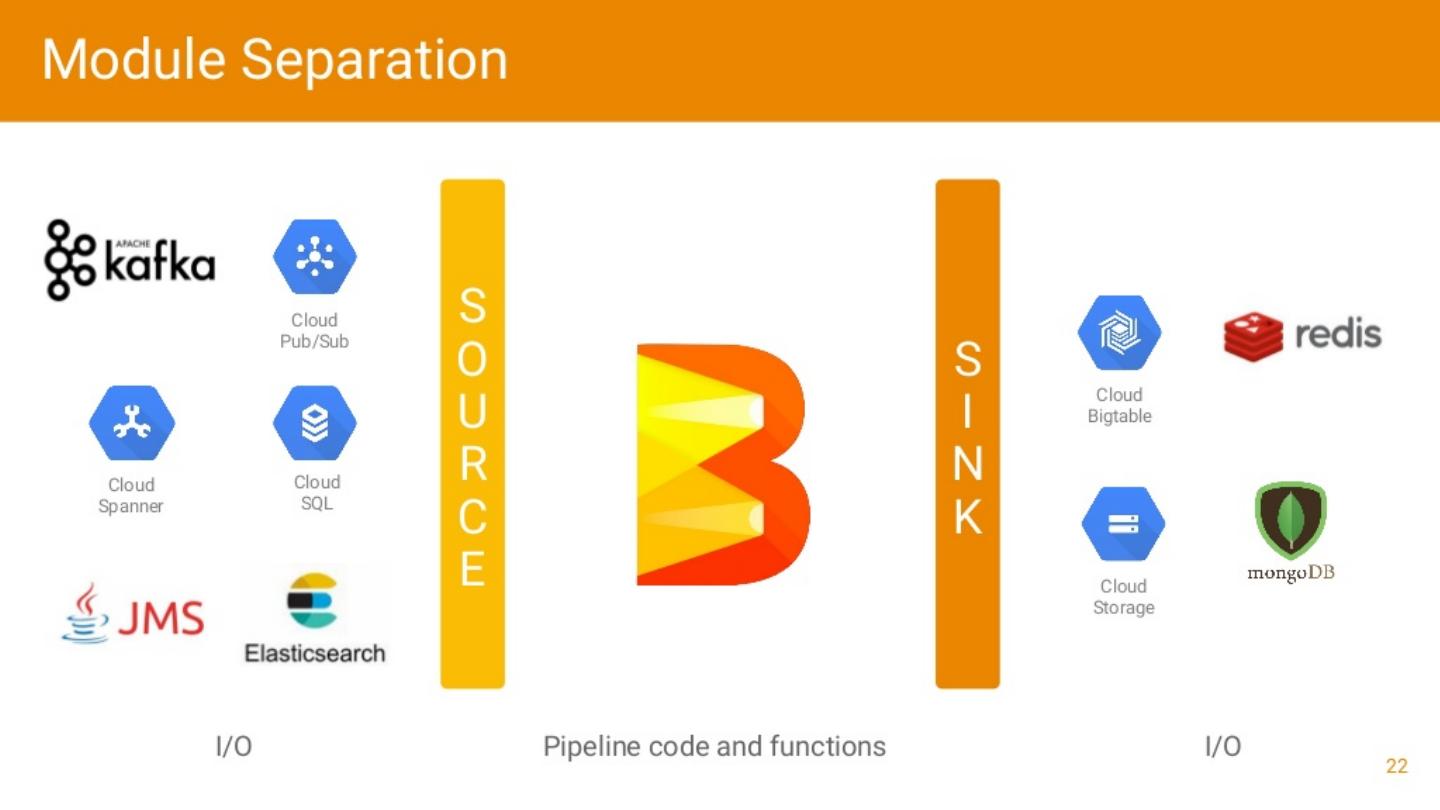 Module Separation

APACHE kafka

Cloud Pub/Sub

Cloud Spanner

Cloud SQL

JMS

Elasticsearch

SOURCE

SINK

Cloud Bigtable

redis

Cloud Storage

mongoDB

I/O

Pipeline code and functions

I/O

22